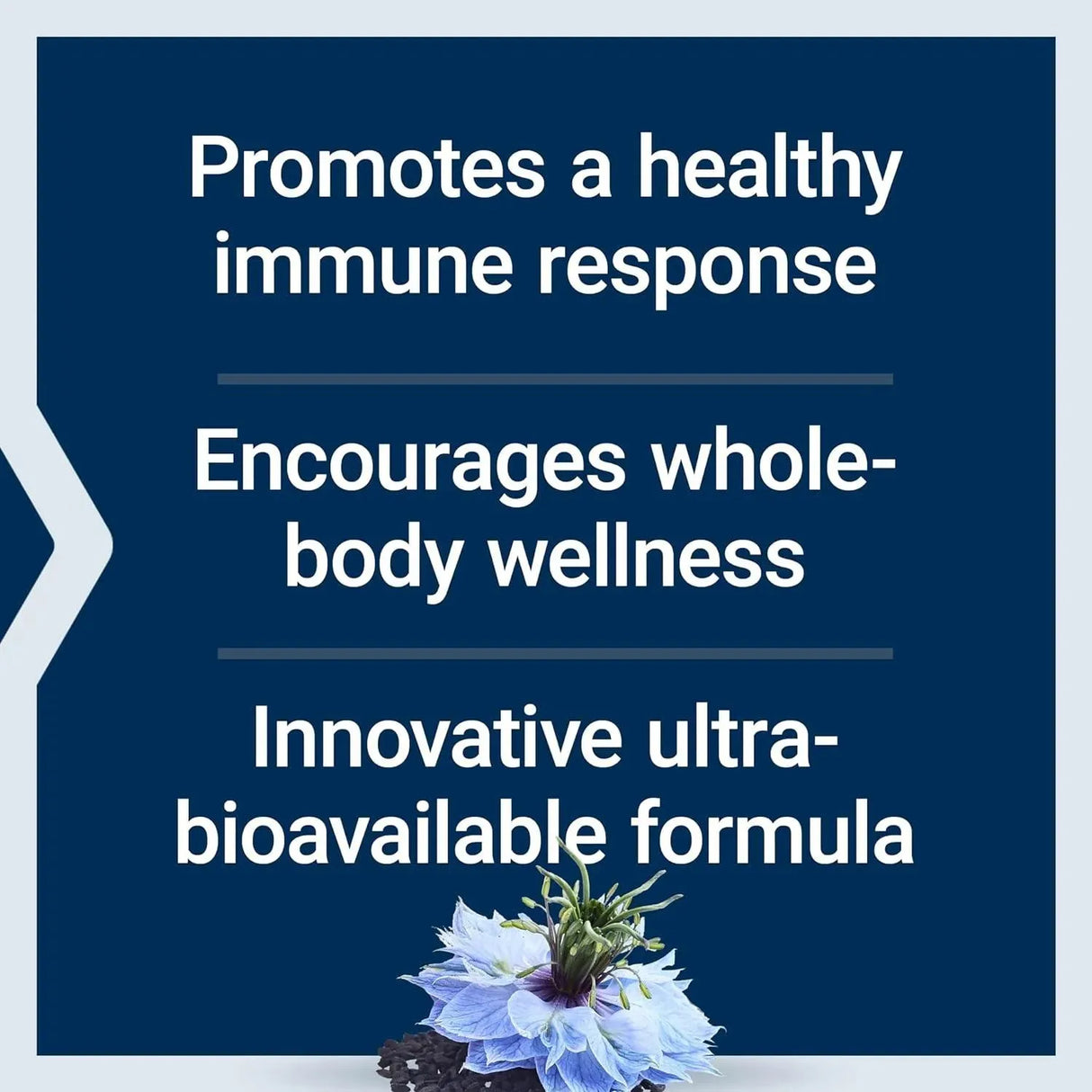 Promotes a healthy immune response

Encourages whole-body wellness

Innovative ultra-bioavailable formula